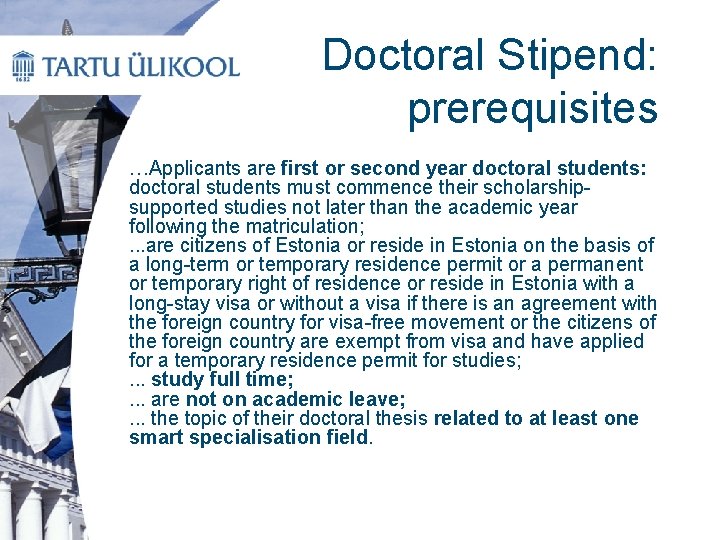 TARTU ÜLIKOOL

Doctoral Stipend: prerequisites

…Applicants are first or second year doctoral students: doctoral students must commence their scholarship-supported studies not later than the academic year following the matriculation;

...are citizens of Estonia or reside in Estonia on the basis of a long-term or temporary residence permit or a permanent or temporary right of residence or reside in Estonia with a long-stay visa or without a visa if there is an agreement with the foreign country for visa-free movement or the citizens of the foreign country are exempt from visa and have applied for a temporary residence permit for studies;

... study full time;

... are not on academic leave;

... the topic of their doctoral thesis related to at least one smart specialisation field.